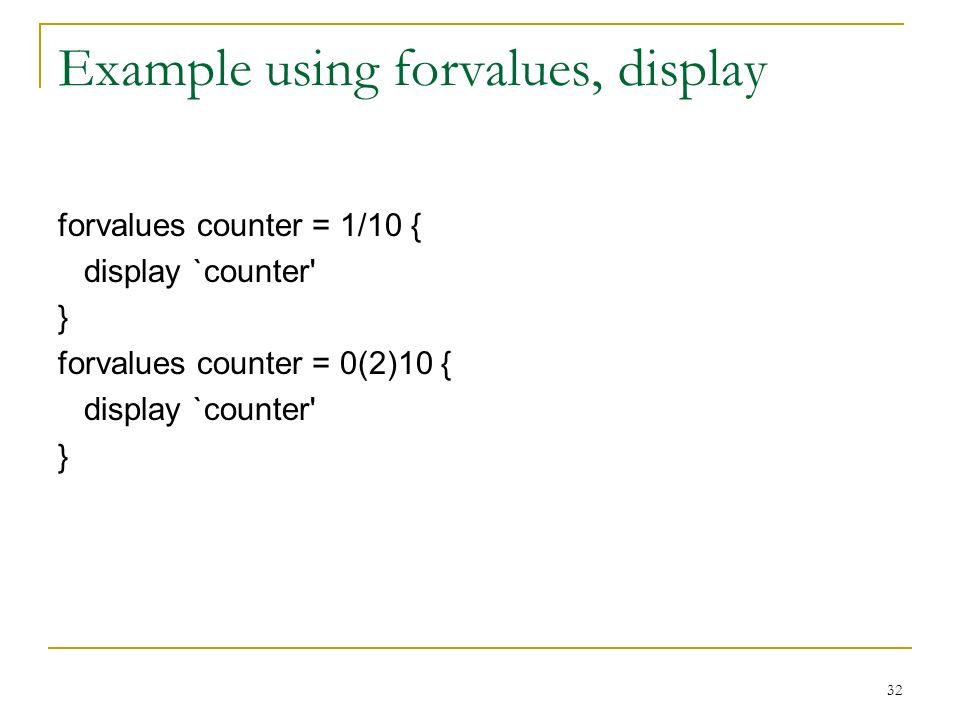 Example using forvalues, display

forvalues counter = 1/10 {
  display `counter'
}
forvalues counter = 0(2)10 {
  display `counter'
}

32